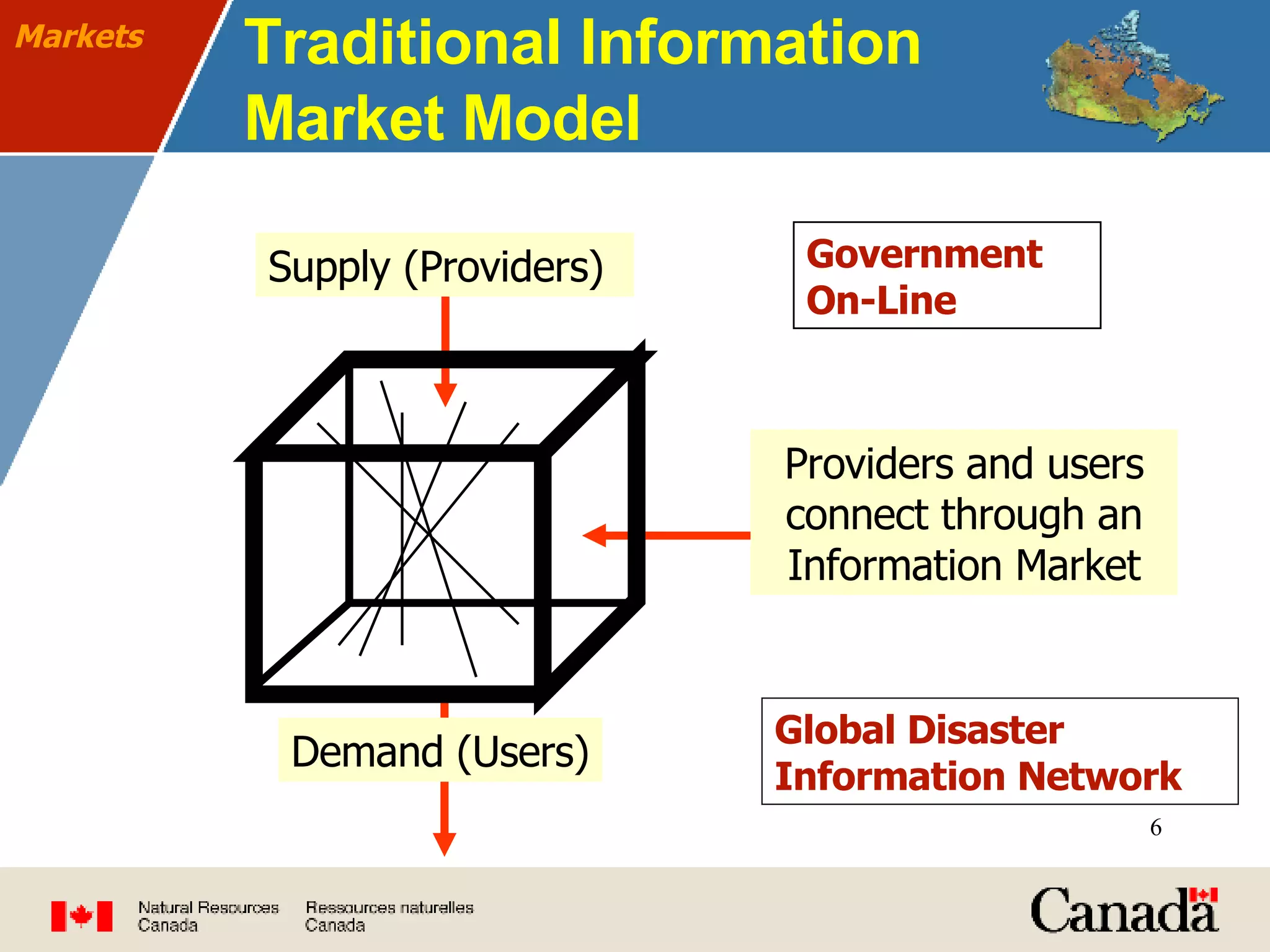 Markets

Traditional Information Market Model

Supply (Providers)

Government On-Line

Providers and users connect through an Information Market

Demand (Users)

Global Disaster Information Network

6

Natural Resources Canada

Ressources naturelles Canada

Canada